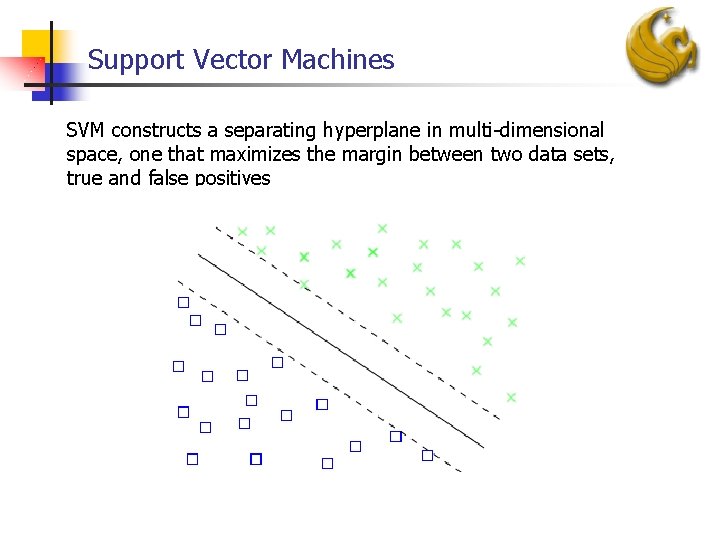 Support Vector Machines

SVM constructs a separating hyperplane in multi-dimensional space, one that maximizes the margin between two data sets, true and false positives